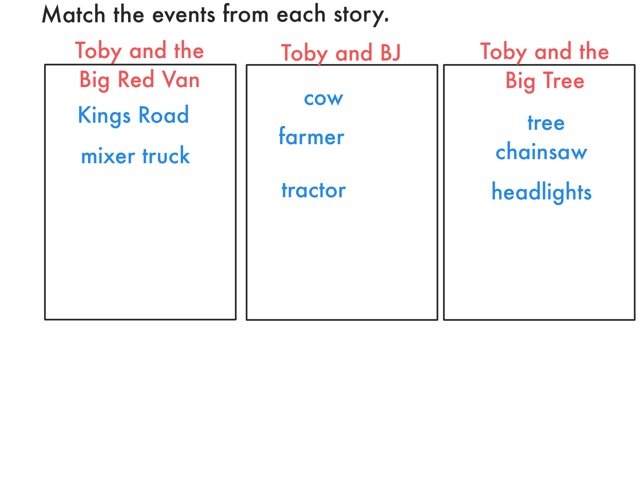 Match the events from each story.

Toby and the Big Red Van

Kings Road

mixer truck

Toby and BJ

cow

farmer

tractor

Toby and the Big Tree

tree
chainsaw

headlights